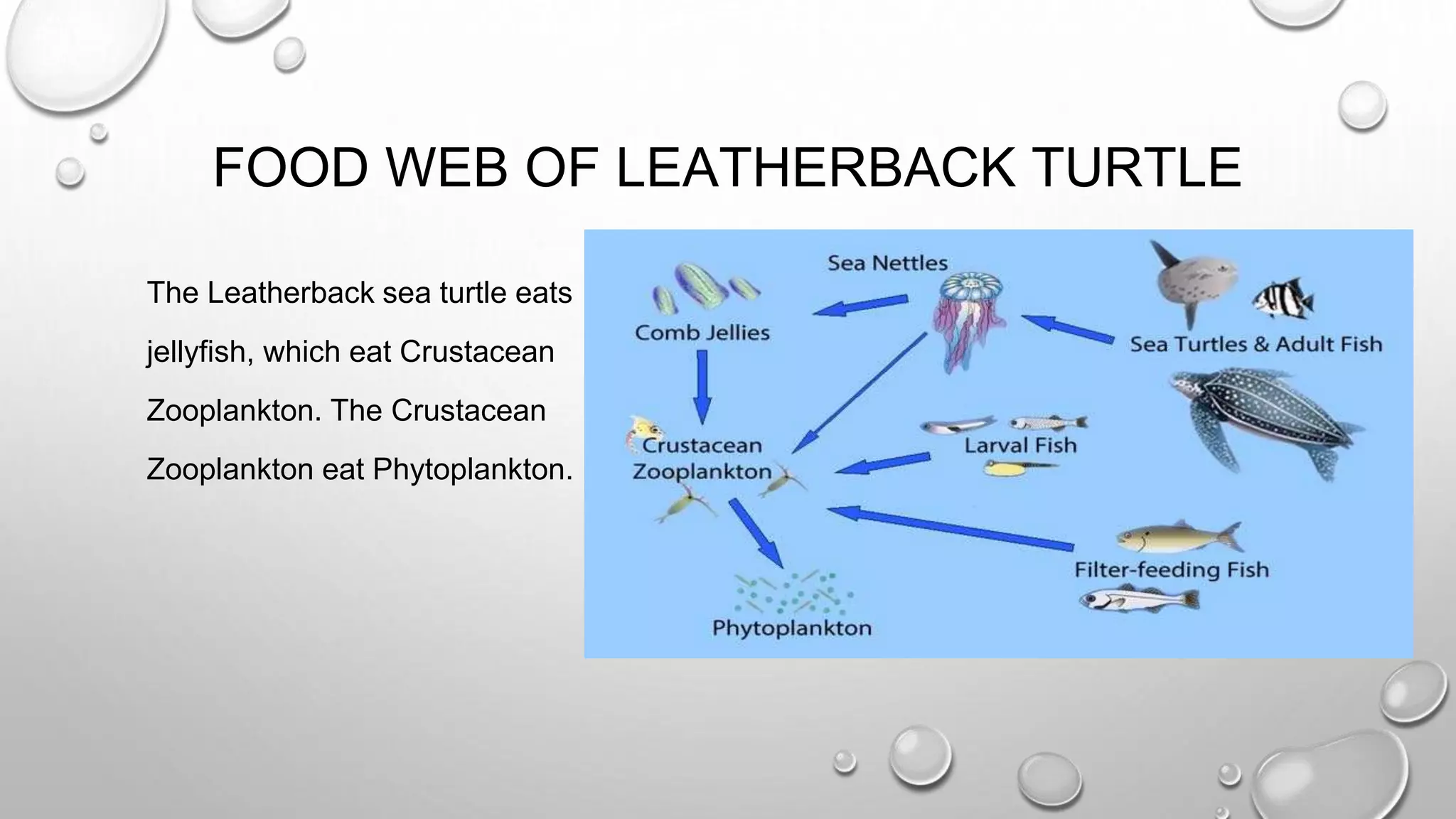 FOOD WEB OF LEATHERBACK TURTLE

The Leatherback sea turtle eats jellyfish, which eat Crustacean Zooplankton. The Crustacean Zooplankton eat Phytoplankton.

Sea Nettles

Comb Jellies

Sea Turtles & Adult Fish

Crustacean Zooplankton

Larval Fish

Filter-feeding Fish

Phytoplankton